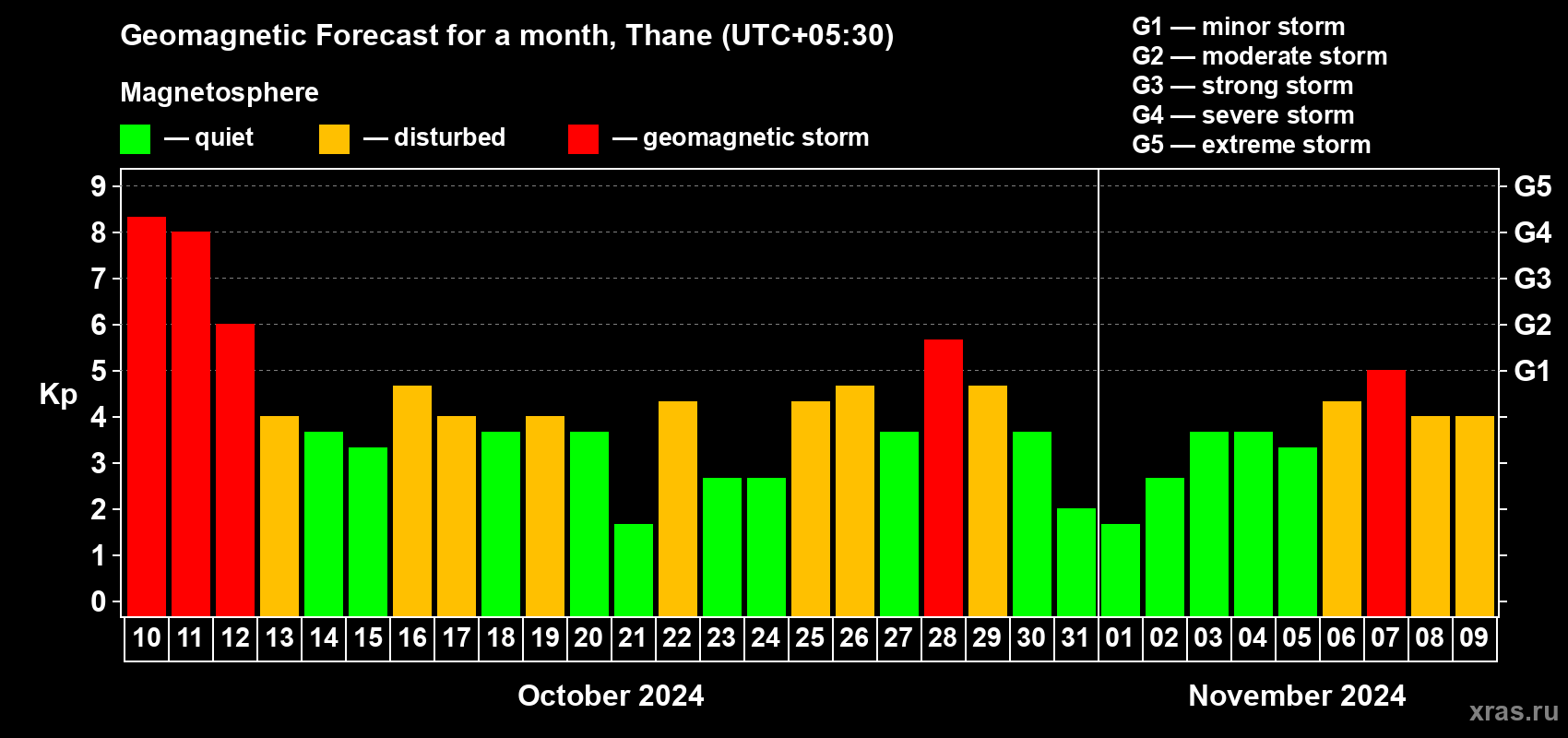 Geomagnetic Forecast for a month, Thane (UTC+05:30)

Magnetosphere

— quiet — disturbed — geomagnetic storm

G1 — minor storm
G2 — moderate storm
G3 — strong storm
G4 — severe storm
G5 — extreme storm

Kp

9 8 7 6 5 4 3 2 1 0

G5 G4 G3 G2 G1

10 11 12 13 14 15 16 17 18 19 20 21 22 23 24 25 26 27 28 29 30 31 01 02 03 04 05 06 07 08 09

October 2024

November 2024

xras.ru